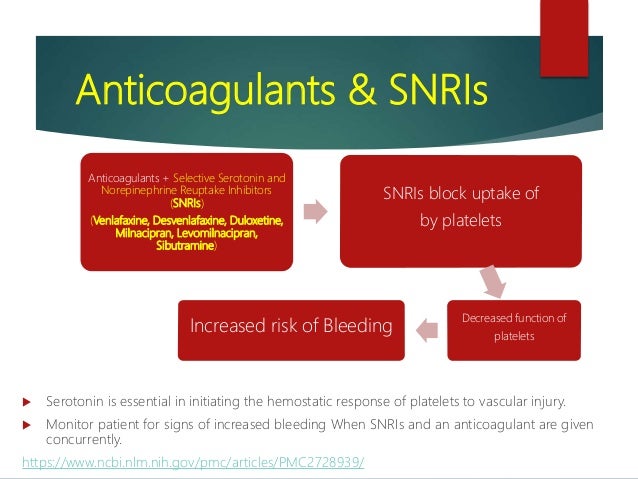 Anticoagulants & SNRIs

Anticoagulants + Selective Serotonin and Norepinephrine Reuptake Inhibitors (SNRIs) (Venlafaxine, Desvenlafaxine, Duloxetine, Milnacipran, Levomilnacipran, Sibutramine)

SNRIs block uptake of by platelets

Decreased function of platelets

Increased risk of Bleeding

Serotonin is essential in initiating the hemostatic response of platelets to vascular injury.

Monitor patient for signs of increased bleeding When SNRIs and an anticoagulant are given concurrently.

https://www.ncbi.nlm.nih.gov/pmc/articles/PMC2728939/